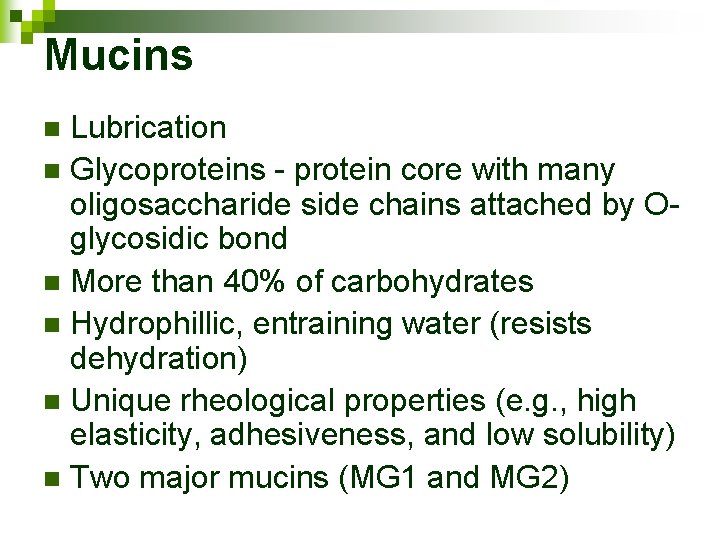 Mucins

- Lubrication
- Glycoproteins - protein core with many oligosaccharide side chains attached by O-glycosidic bond
- More than 40% of carbohydrates
- Hydrophillic, entraining water (resists dehydration)
- Unique rheological properties (e.g., high elasticity, adhesiveness, and low solubility)
- Two major mucins (MG1 and MG2)